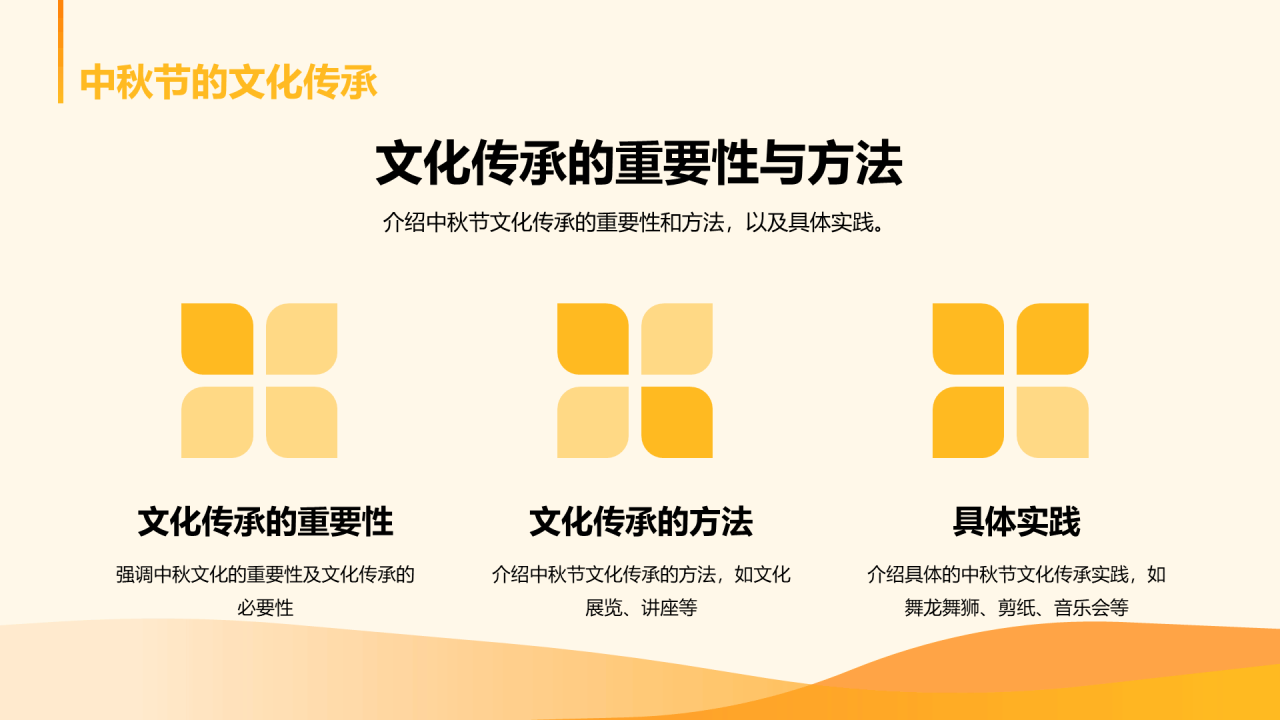 中秋节的文化传承

文化传承的重要性与方法

介绍中秋节文化传承的重要性和方法，以及具体实践。

文化传承的重要性

强调中秋文化的重要性及文化传承的必要性

文化传承的方法

介绍中秋节文化传承的方法，如文化展览、讲座等

具体实践

介绍具体的中秋节文化传承实践，如舞龙舞狮、剪纸、音乐会等